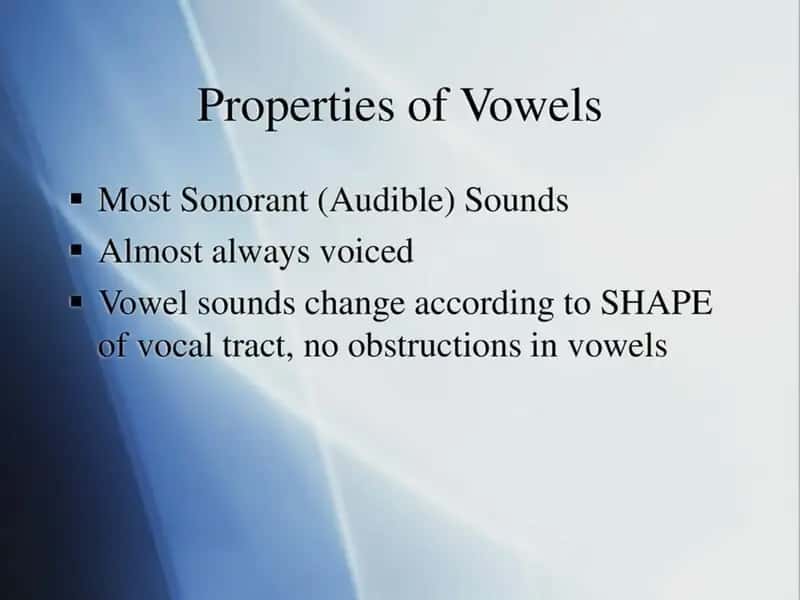 Properties of Vowels

▪ Most Sonorant (Audible) Sounds
▪ Almost always voiced
▪ Vowel sounds change according to SHAPE of vocal tract, no obstructions in vowels